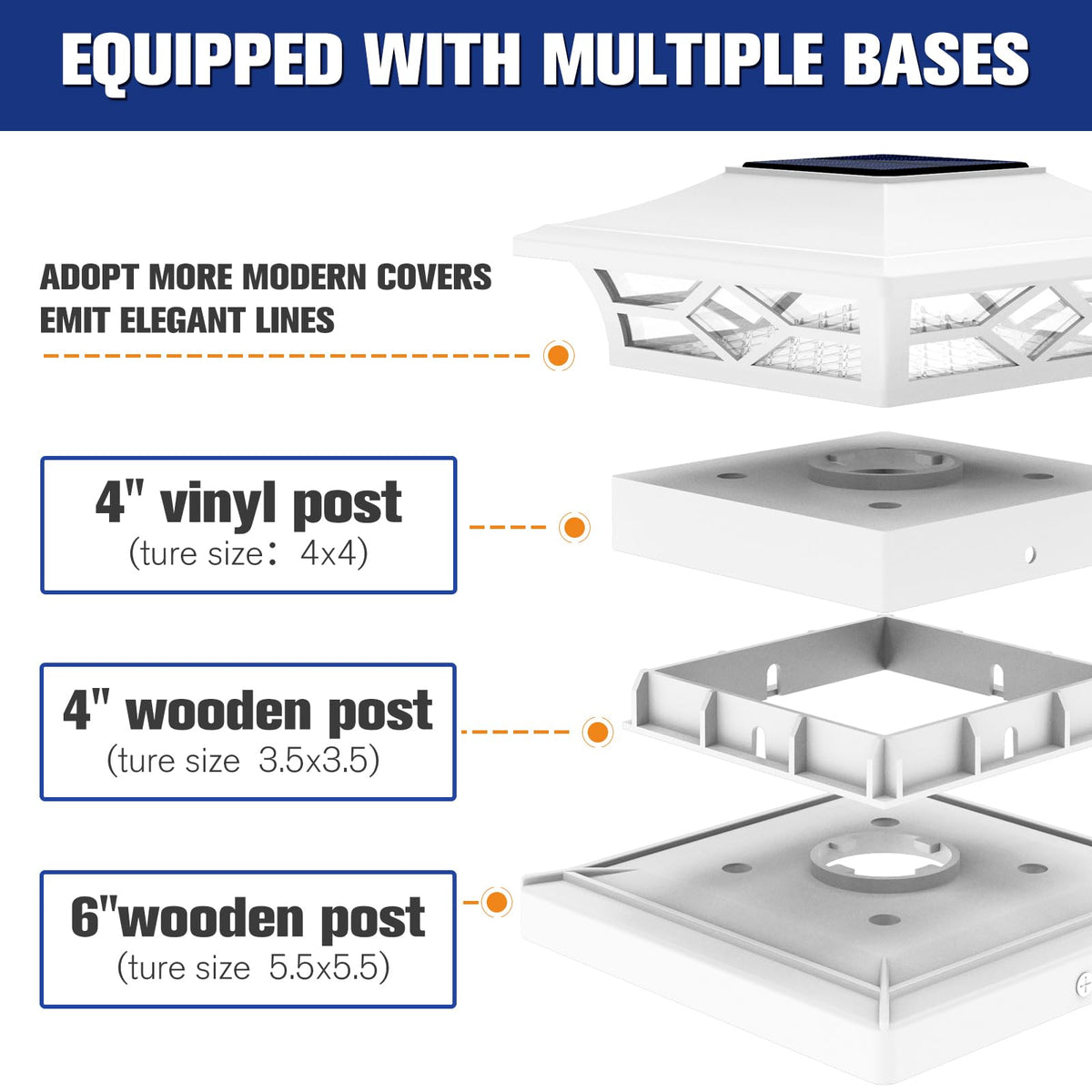 EQUIPPED WITH MULTIPLE BASES

ADOPT MORE MODERN COVERS
EMIT ELEGANT LINES

4" vinyl post
(ture size： 4x4)

4" wooden post
(ture size 3.5x3.5)

6"wooden post
(ture size 5.5x5.5)